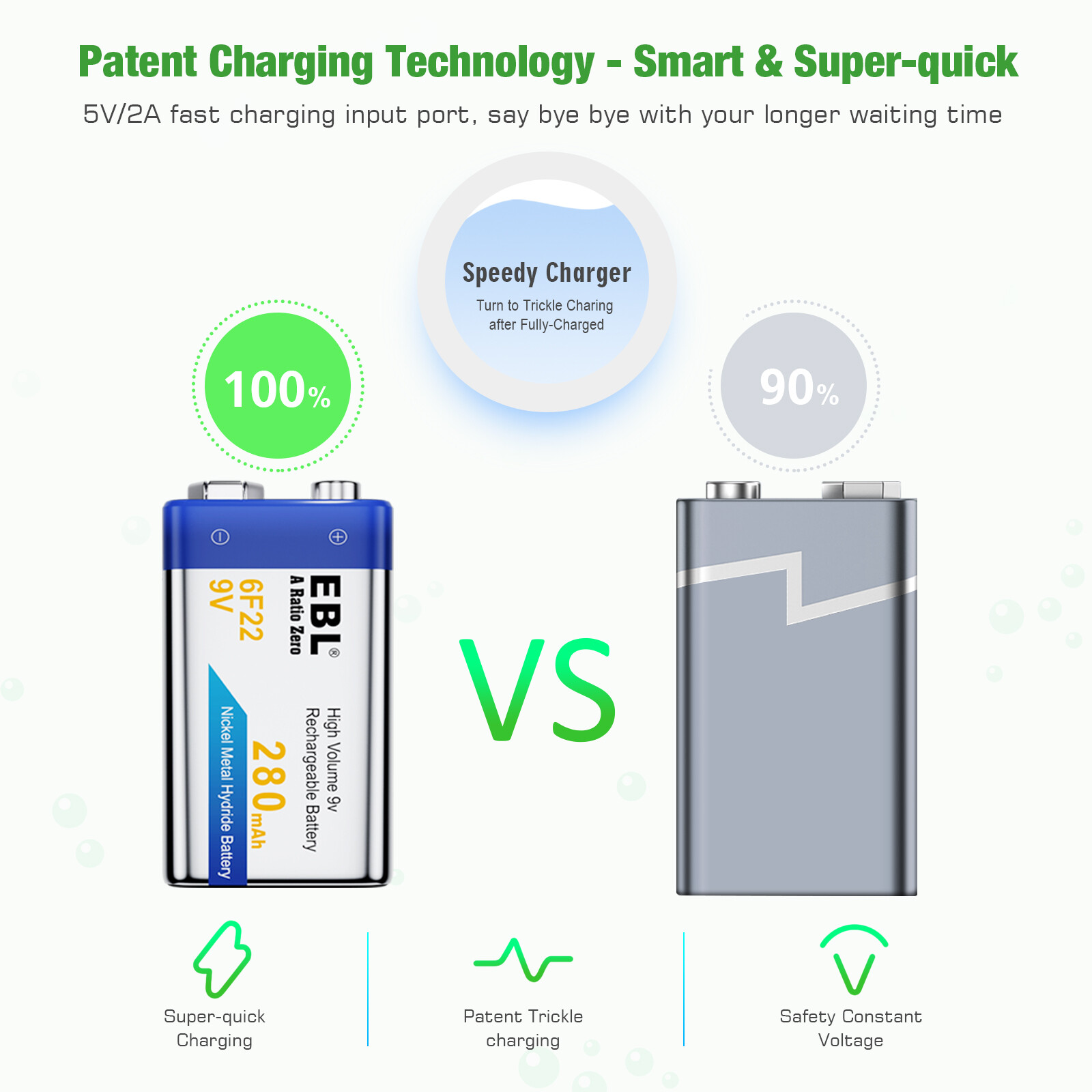 Patent Charging Technology - Smart & Super-quick

5V/2A fast charging input port, say bye bye with your longer waiting time

Speedy Charger

Turn to Trickle Charing after Fully-Charged

100%

90%

EBL®
A Ratio Zero
6F22
9V

High Volume 9v
Rechargeable Battery
280mAh
Nickel Metal Hydride Battery

VS

Super-quick Charging

Patent Trickle charging

Safety Constant Voltage